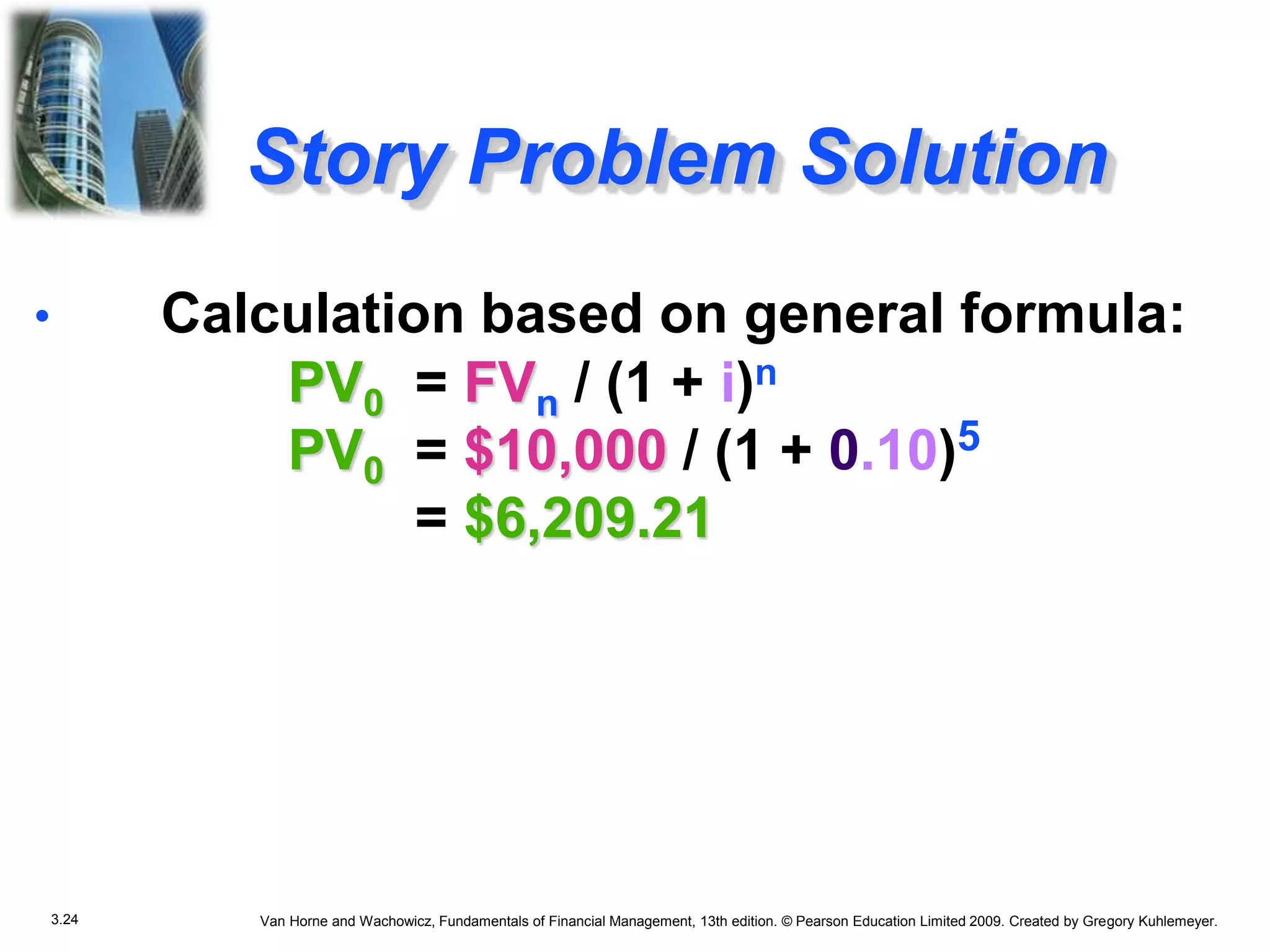 Story Problem Solution

• Calculation based on general formula:

$PV_0 = FV_n / (1 + i)^n$

$PV_0 = \$10,000 / (1 + 0.10)^5$

$= \$6,209.21$

3.24

Van Horne and Wachowicz, Fundamentals of Financial Management, 13th edition. © Pearson Education Limited 2009. Created by Gregory Kuhlemeyer.